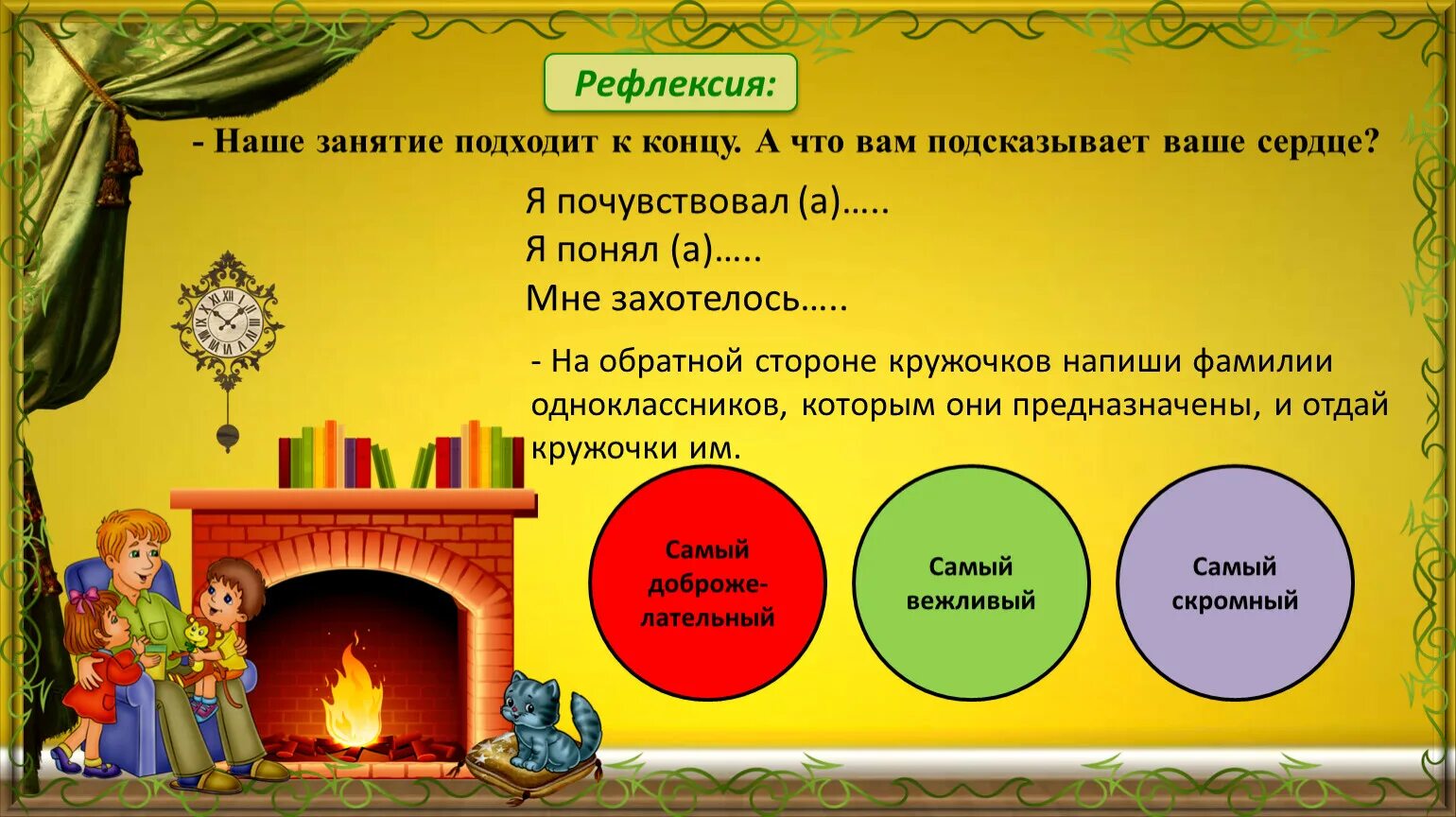 Рефлексия:

- Наше занятие подходит к концу. А что вам подсказывает ваше сердце?

Я почувствовал (а)…..
Я понял (а)…..
Мне захотелось…..

- На обратной стороне кружочков напиши фамилии одноклассников, которым они предназначены, и отдай кружочки им.

Самый доброжелательный

Самый вежливый

Самый скромный